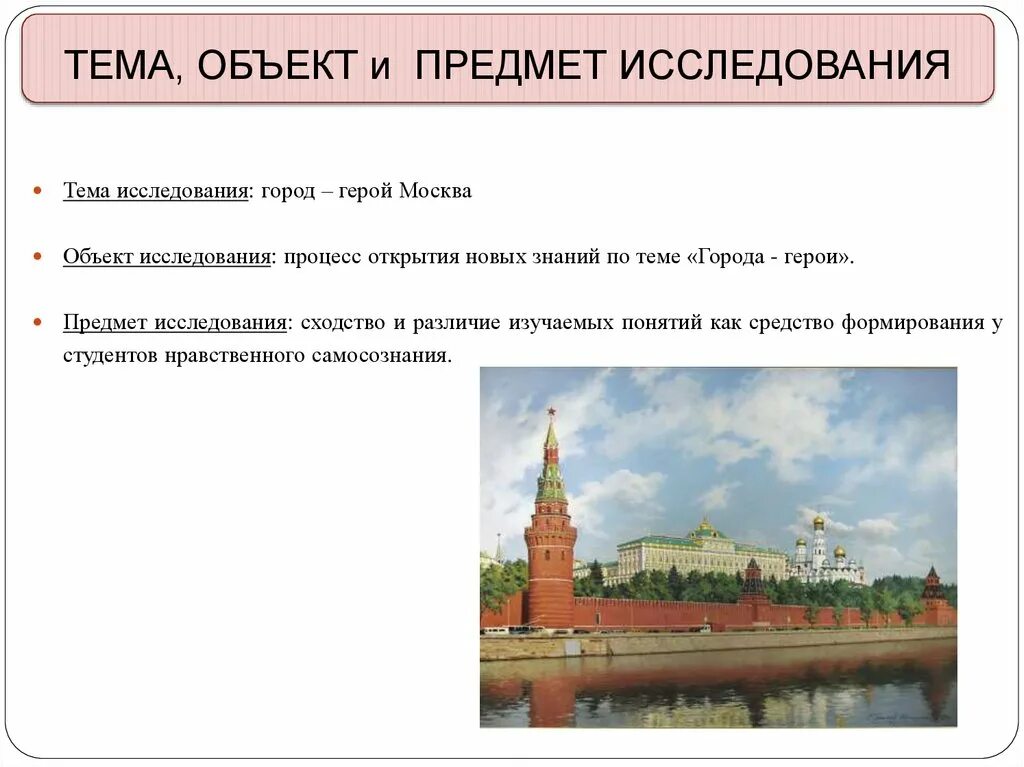 ТЕМА, ОБЪЕКТ и ПРЕДМЕТ ИССЛЕДОВАНИЯ

Тема исследования: город – герой Москва

Объект исследования: процесс открытия новых знаний по теме «Города - герои».

Предмет исследования: сходство и различие изучаемых понятий как средство формирования у студентов нравственного самосознания.